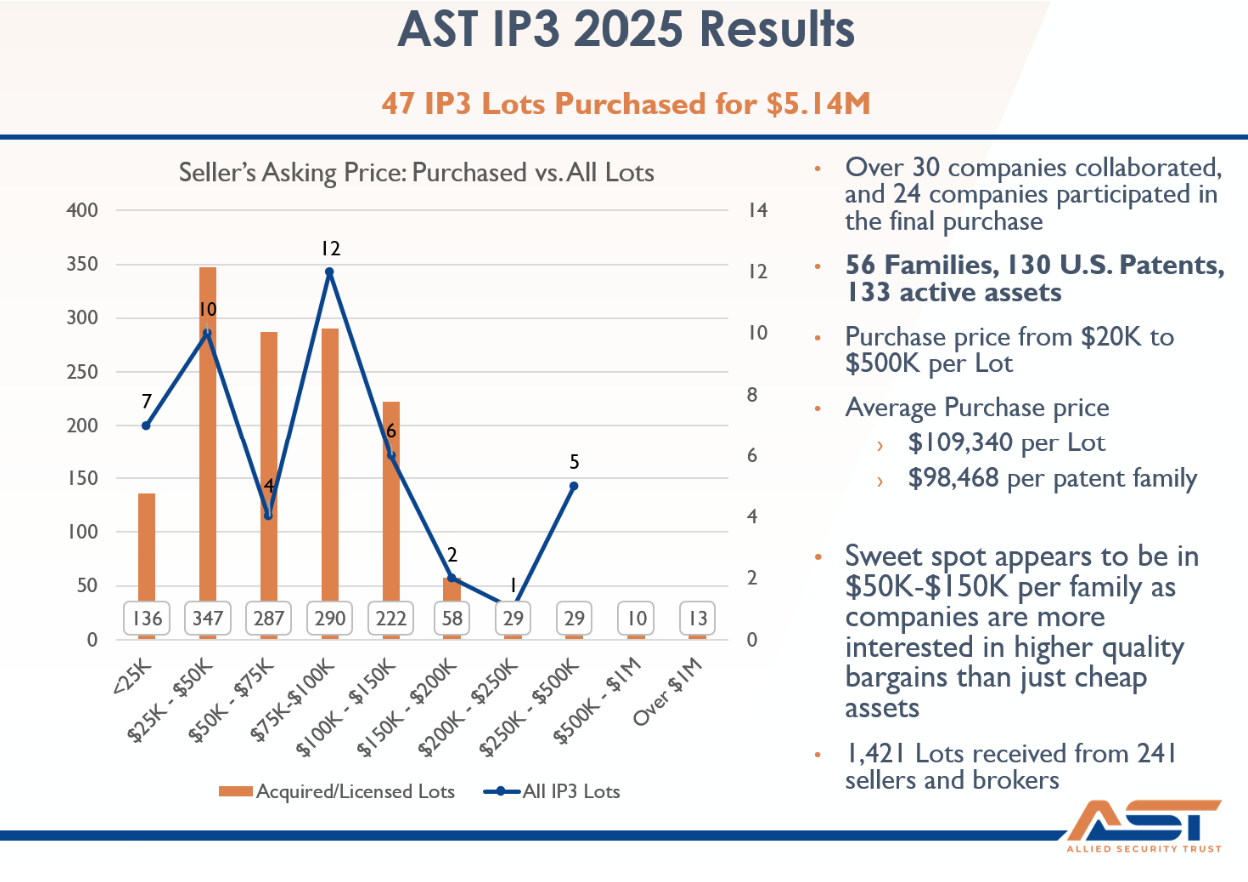 AST IP3 2025 Results

47 IP3 Lots Purchased for $5.14M

Seller's Asking Price: Purchased vs. All Lots

400
350
300
250
200
150
100
50
0

14
12
10
8
6
4
2
0

7
10
4
12
6
2
1
5

136
347
287
290
222
58
29
29
10
13

<25K
$25K - $50K
$50K - $75K
$75K-$100K
$100K - $150K
$150K - $200K
$200K - $250K
$250K - $500K
$500K - $1M
Over $1M

Acquired/Licensed Lots
All IP3 Lots

• Over 30 companies collaborated, and 24 companies participated in the final purchase

• 56 Families, 130 U.S. Patents, 133 active assets

• Purchase price from $20K to $500K per Lot

• Average Purchase price
› $109,340 per Lot
› $98,468 per patent family

• Sweet spot appears to be in $50K-$150K per family as companies are more interested in higher quality bargains than just cheap assets

• 1,421 Lots received from 241 sellers and brokers

AST
ALLIED SECURITY TRUST